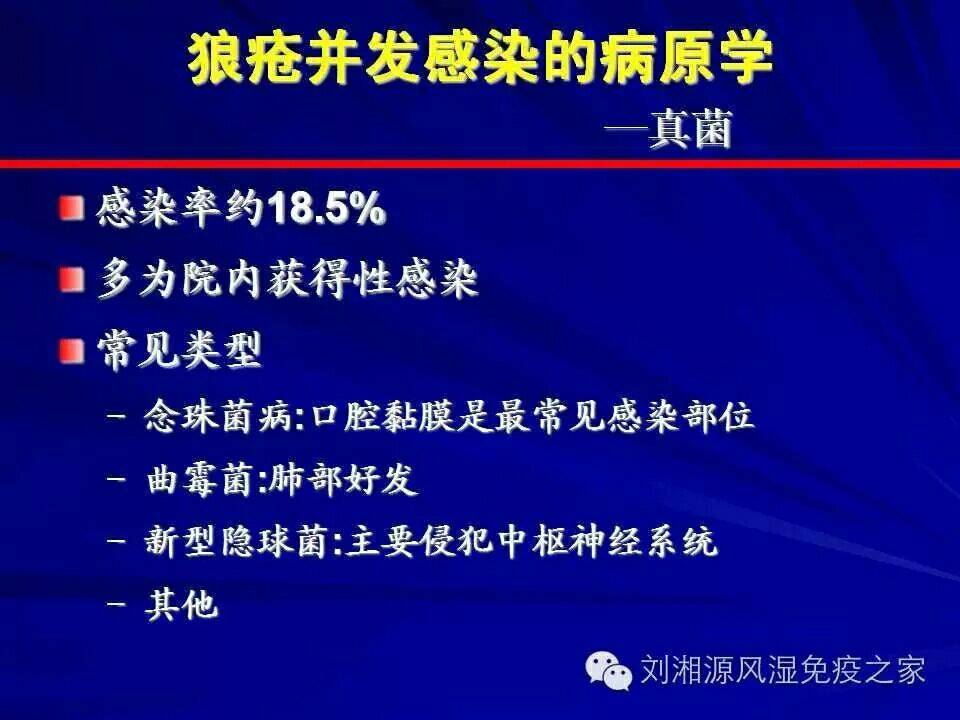 狼疮并发感染的病原学

—真菌

感染率约18.5%

多为院内获得性感染

常见类型

– 念珠菌病:口腔黏膜是最常见感染部位

– 曲霉菌:肺部好发

– 新型隐球菌:主要侵犯中枢神经系统

– 其他

刘湘源风湿免疫之家